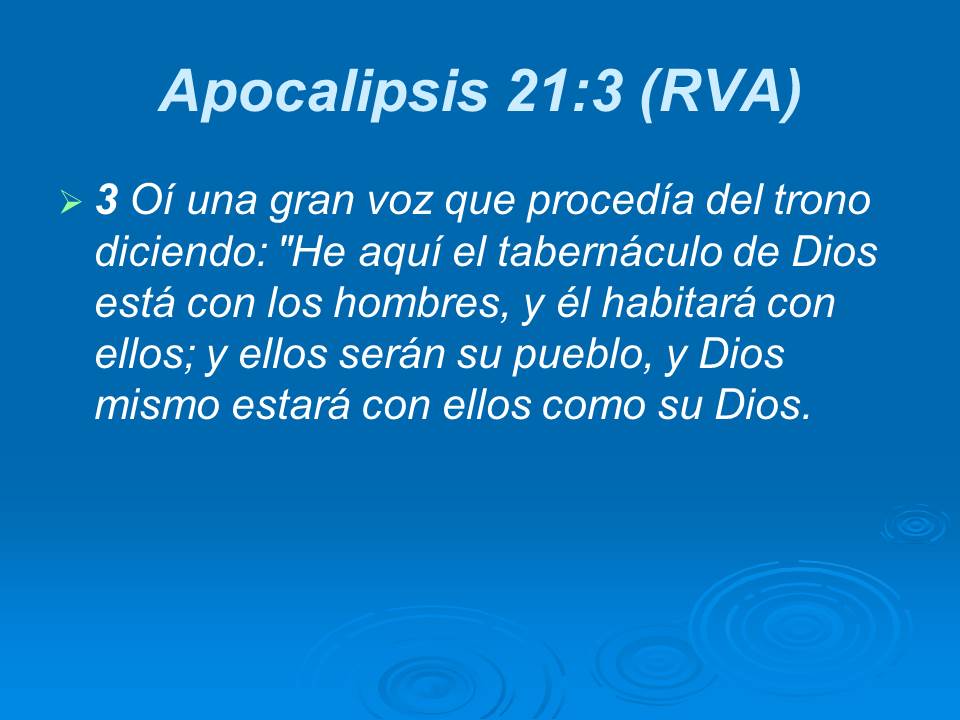 Apocalipsis 21:3 (RVA)

3 Oí una gran voz que procedía del trono diciendo: "He aquí el tabernáculo de Dios está con los hombres, y él habitará con ellos; y ellos serán su pueblo, y Dios mismo estará con ellos como su Dios.